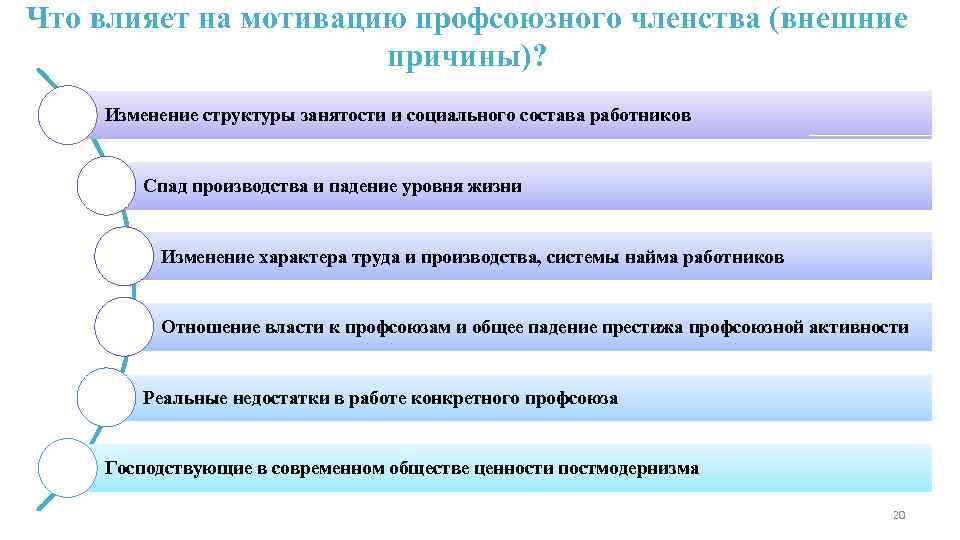 Что влияет на мотивацию профсоюзного членства (внешние причины)?

Изменение структуры занятости и социального состава работников

Спад производства и падение уровня жизни

Изменение характера труда и производства, системы найма работников

Отношение власти к профсоюзам и общее падение престижа профсоюзной активности

Реальные недостатки в работе конкретного профсоюза

Господствующие в современном обществе ценности постмодернизма

20